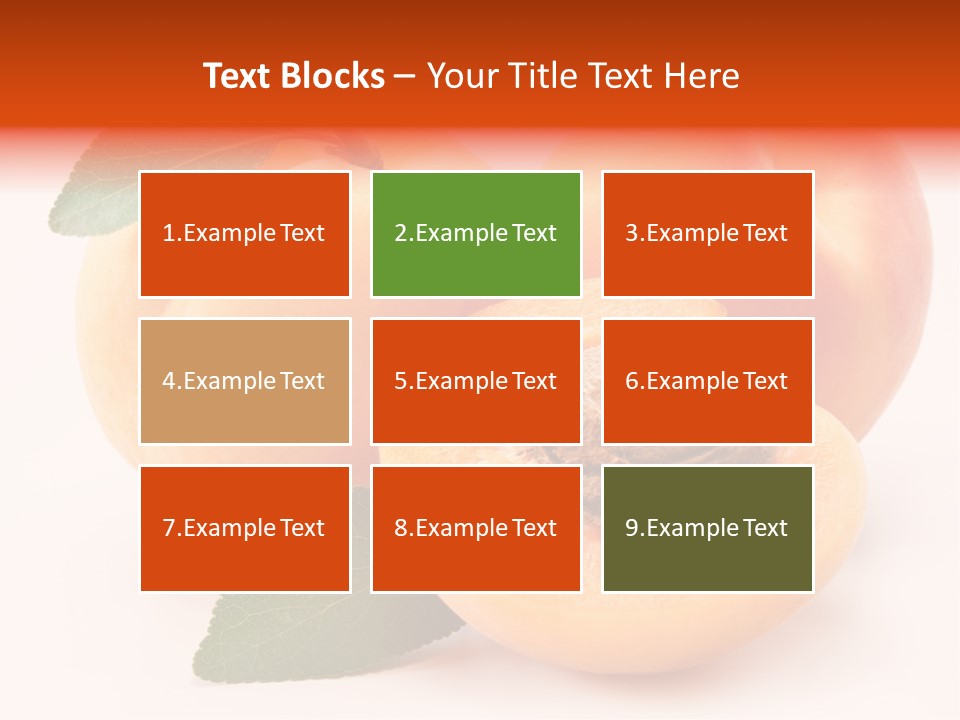 Text Blocks – Your Title Text Here

1.Example Text

2.Example Text

3.Example Text

4.Example Text

5.Example Text

6.Example Text

7.Example Text

8.Example Text

9.Example Text